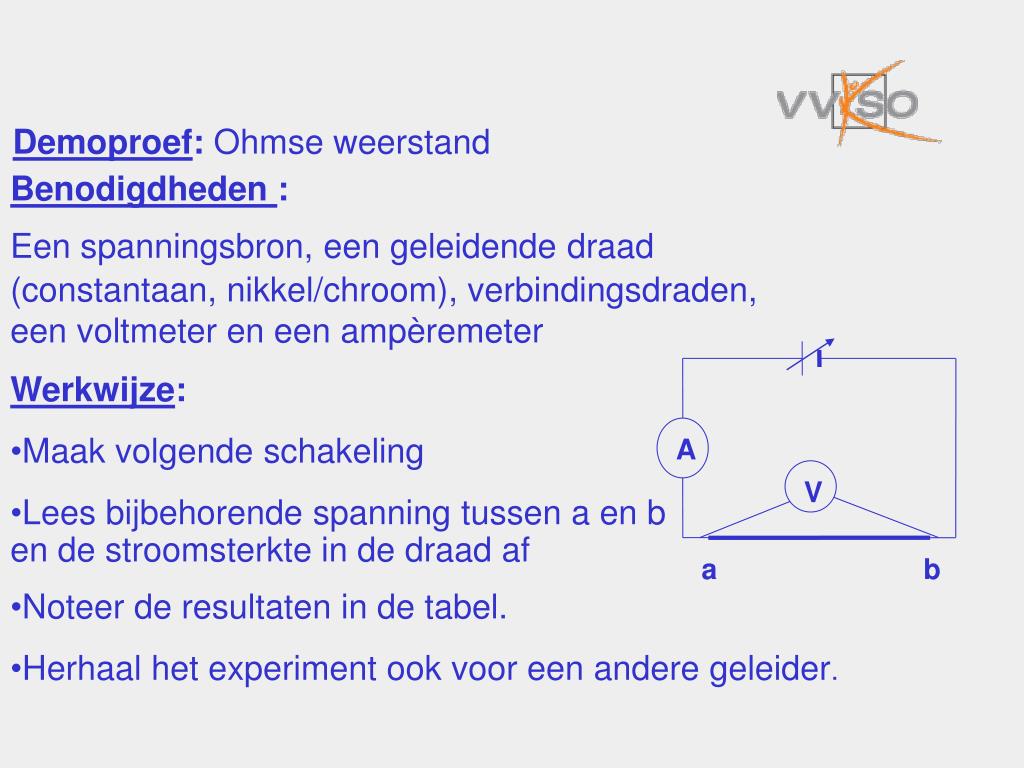 VVKSO

Demoproef: Ohmse weerstand

Benodigdheden :

Een spanningsbron, een geleidende draad (constantaan, nikkel/chroom), verbindingsdraden, een voltmeter en een ampèremeter

Werkwijze:

•Maak volgende schakeling

•Lees bijbehorende spanning tussen a en b en de stroomsterkte in de draad af

•Noteer de resultaten in de tabel.

•Herhaal het experiment ook voor een andere geleider.

A

V

a

b